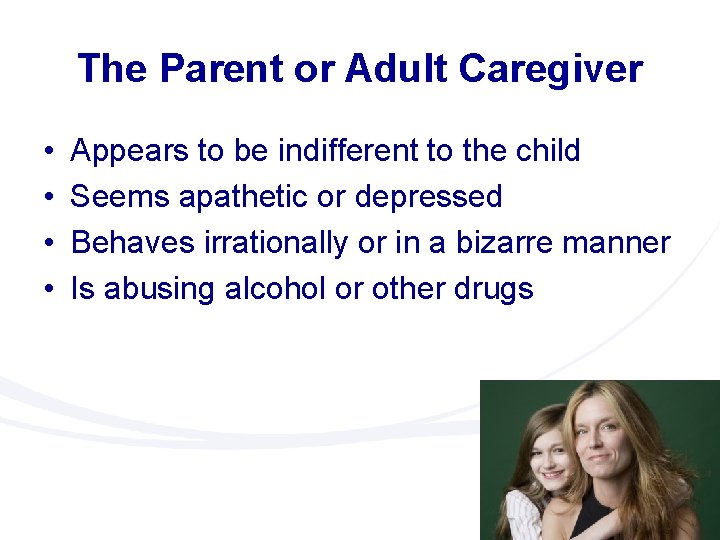 The Parent or Adult Caregiver

• Appears to be indifferent to the child
• Seems apathetic or depressed
• Behaves irrationally or in a bizarre manner
• Is abusing alcohol or other drugs